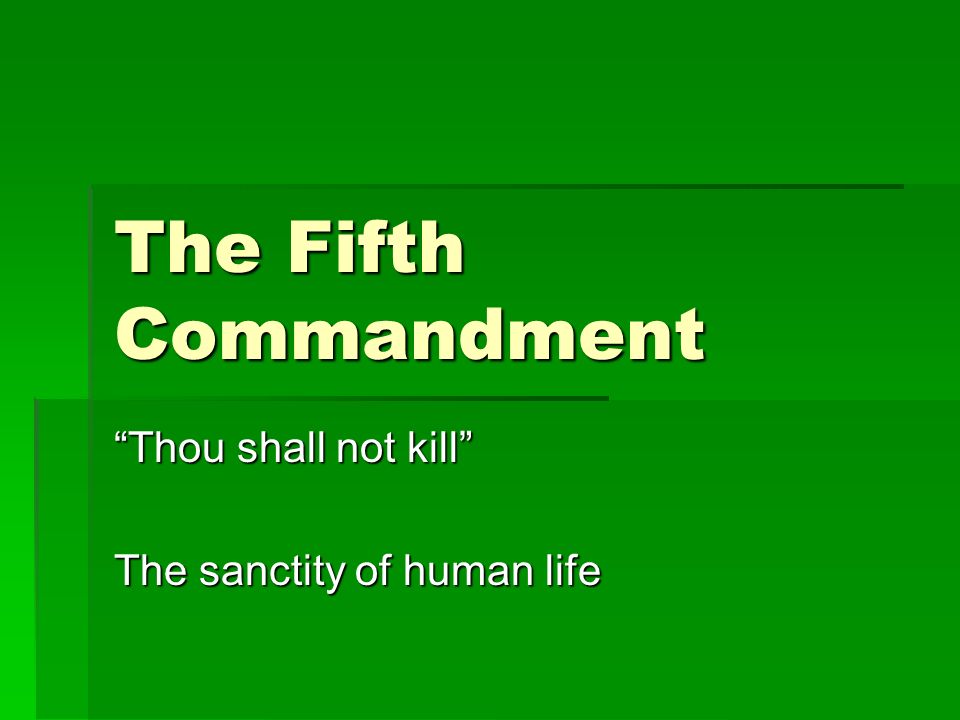 The Fifth Commandment

“Thou shall not kill”

The sanctity of human life